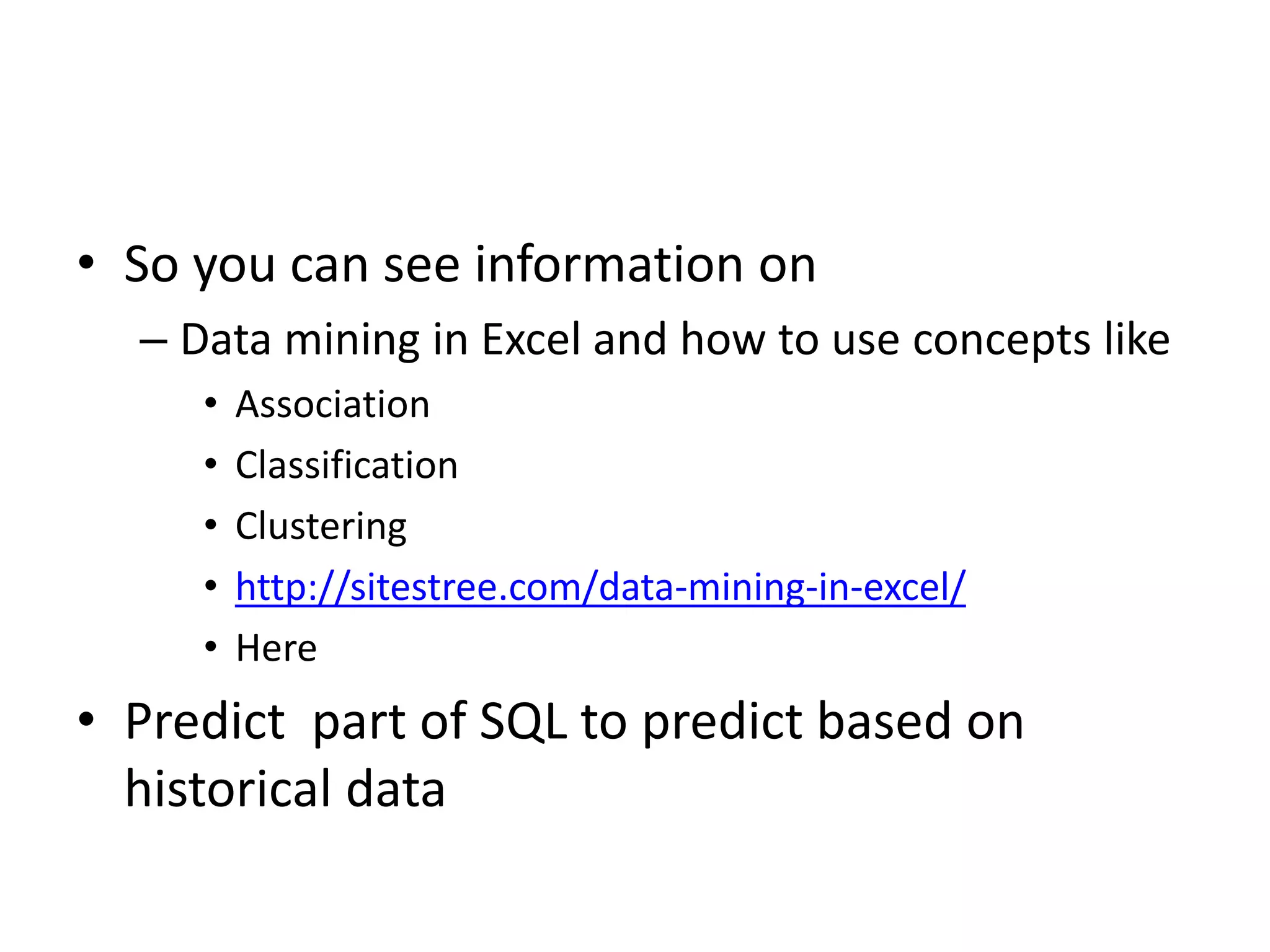 • So you can see information on
– Data mining in Excel and how to use concepts like
• Association
• Classification
• Clustering
• http://sitestree.com/data-mining-in-excel/
• Here
• Predict part of SQL to predict based on historical data